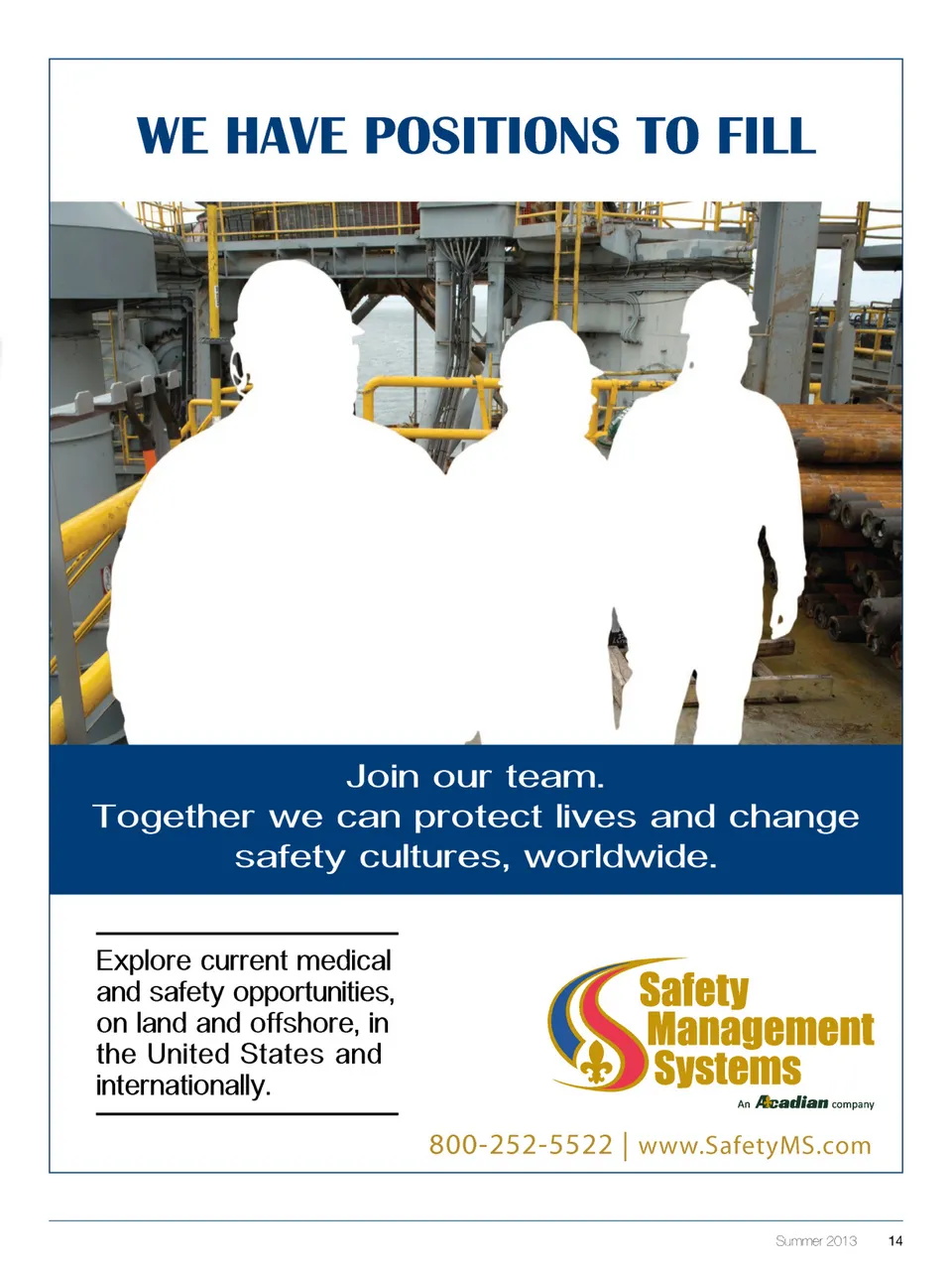 WE HAVE POSITIONS TO FILL

Join our team.
Together we can protect lives and change safety cultures, worldwide.

Explore current medical and safety opportunities, on land and offshore, in the United States and internationally.

Safety Management Systems
An Acadian company

800-252-5522 | www.SafetyMS.com

Summer 2013 14